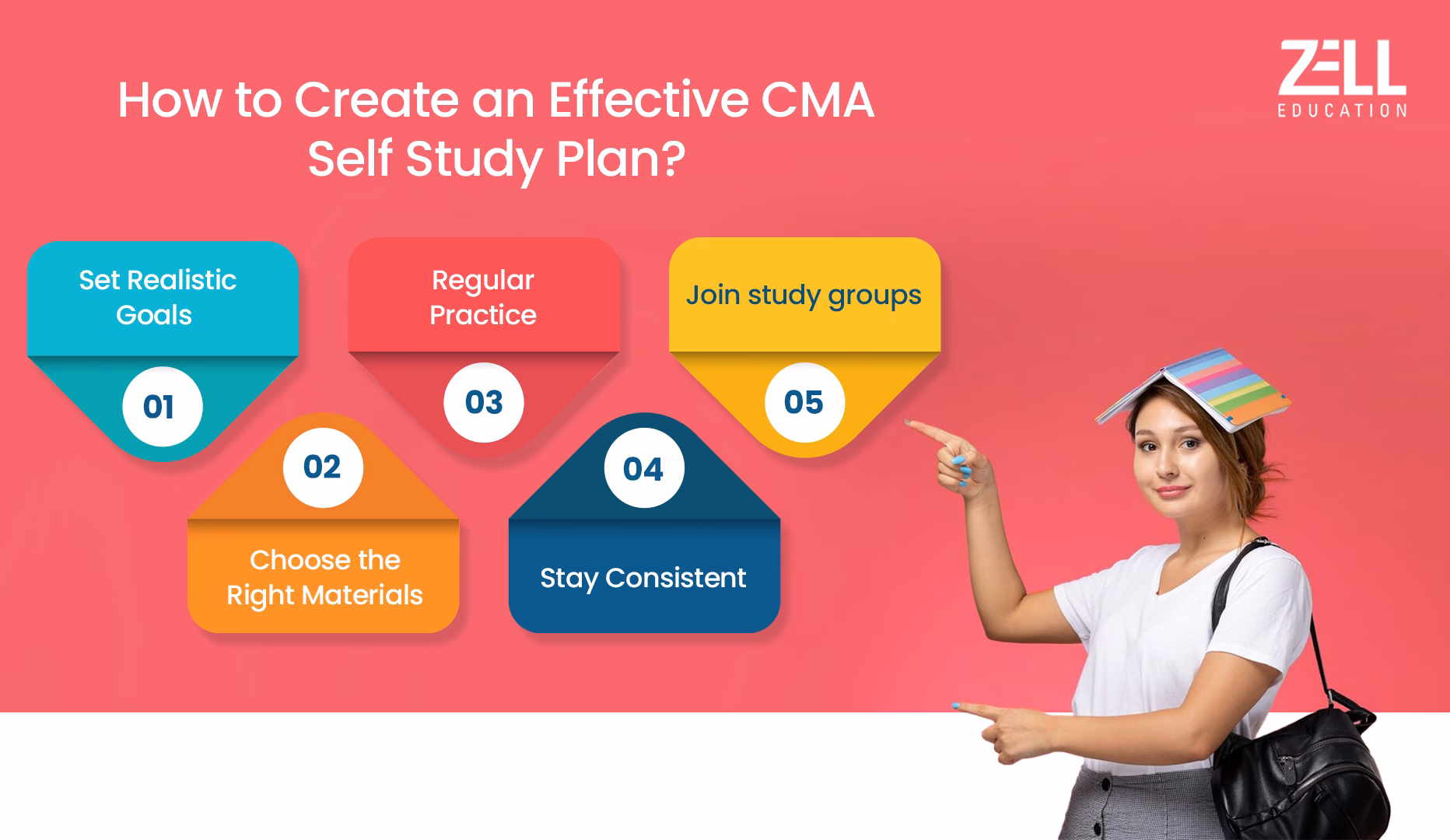 How to Create an Effective CMA Self Study Plan?

ZELL EDUCATION

Set Realistic Goals
01

02
Choose the Right Materials

Regular Practice
03

04
Stay Consistent

Join study groups
05